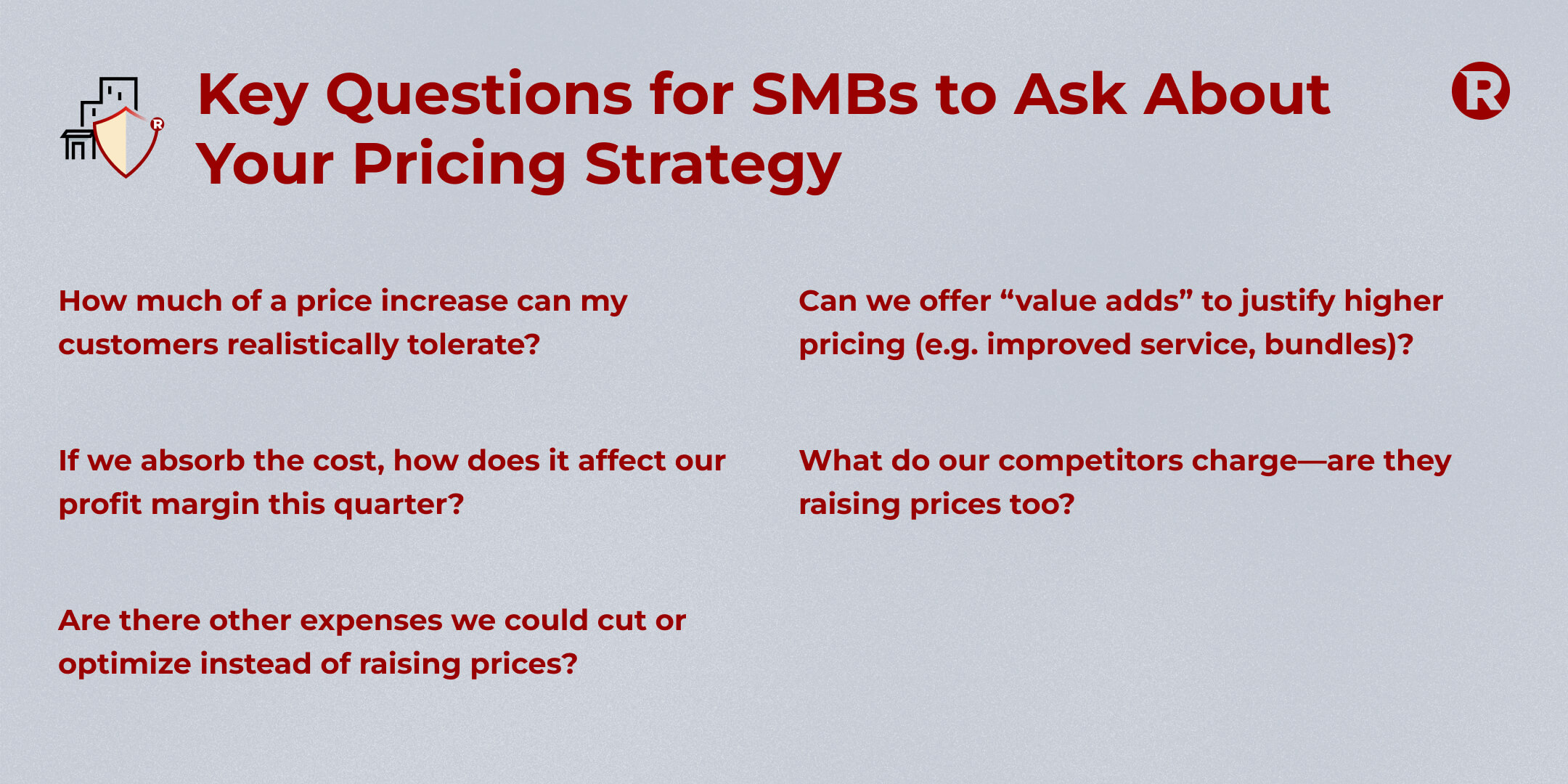 Key Questions for SMBs to Ask About Your Pricing Strategy

R

How much of a price increase can my customers realistically tolerate?

If we absorb the cost, how does it affect our profit margin this quarter?

Are there other expenses we could cut or optimize instead of raising prices?

Can we offer “value adds” to justify higher pricing (e.g. improved service, bundles)?

What do our competitors charge—are they raising prices too?